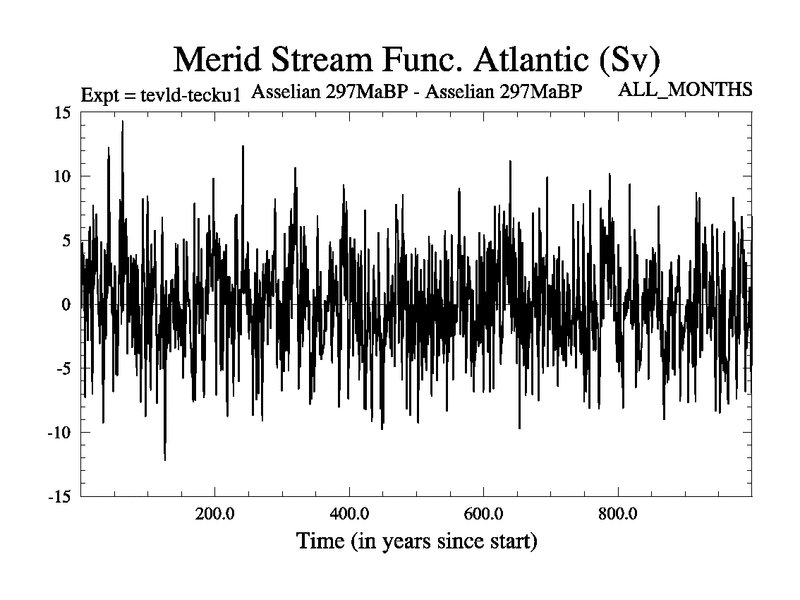 Merid Stream Func. Atlantic (Sv)
Expt = tevld-tecku1 Asselian 297MaBP - Asselian 297MaBP ALL_MONTHS

15
10
5
0
-5
-10
-15

200.0 400.0 600.0 800.0
Time (in years since start)